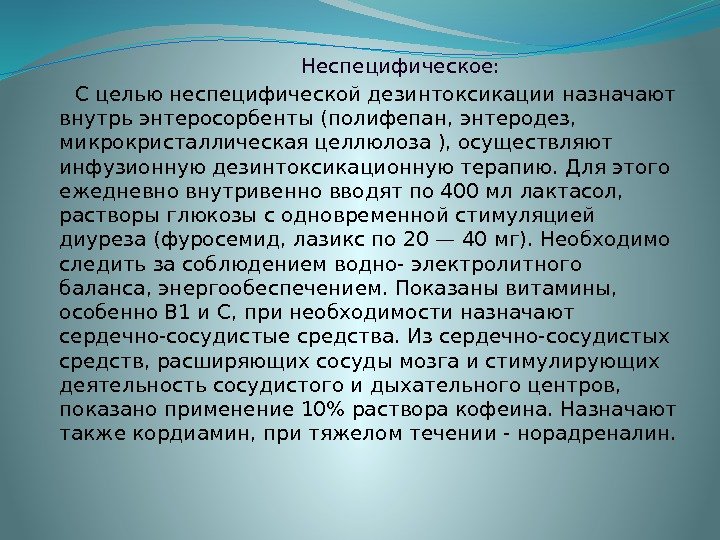 Неспецифическое:

С целью неспецифической дезинтоксикации назначают внутрь энтеросорбенты (полифепан, энтеродез, микрокристаллическая целлюлоза ), осуществляют инфузионную дезинтоксикационную терапию. Для этого ежедневно внутривенно вводят по 400 мл лактасол, растворы глюкозы с одновременной стимуляцией диуреза (фуросемид, лазикс по 20 — 40 мг). Необходимо следить за соблюдением водно- электролитного баланса, энергообеспечением. Показаны витамины, особенно В1 и С, при необходимости назначают сердечно-сосудистые средства. Из сердечно-сосудистых средств, расширяющих сосуды мозга и стимулирующих деятельность сосудистого и дыхательного центров, показано применение 10% раствора кофеина. Назначают также кордиамин, при тяжелом течении - норадреналин.